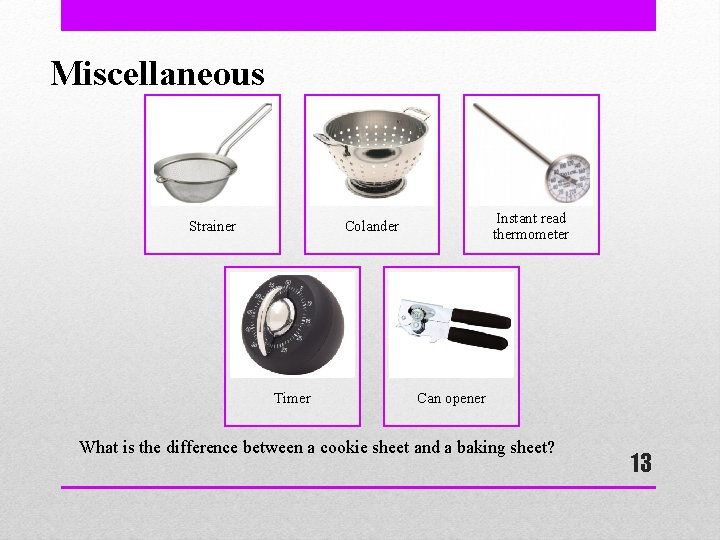 Miscellaneous

Strainer

Colander

Instant read thermometer

Timer

Can opener

What is the difference between a cookie sheet and a baking sheet?

13